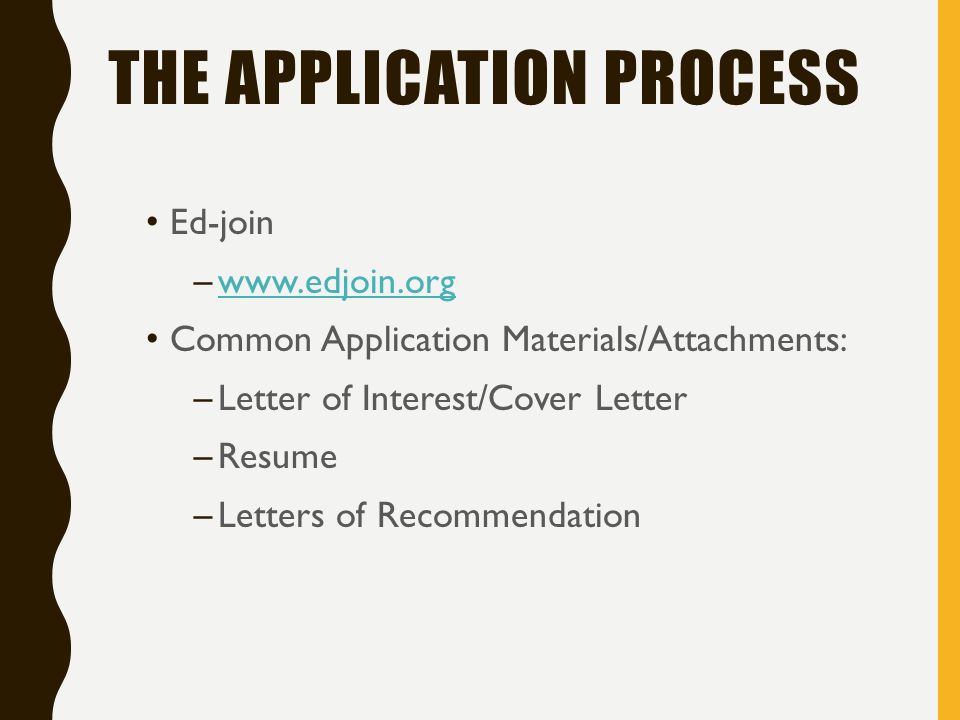 THE APPLICATION PROCESS

• Ed-join
– www.edjoin.org
• Common Application Materials/Attachments:
– Letter of Interest/Cover Letter
– Resume
– Letters of Recommendation